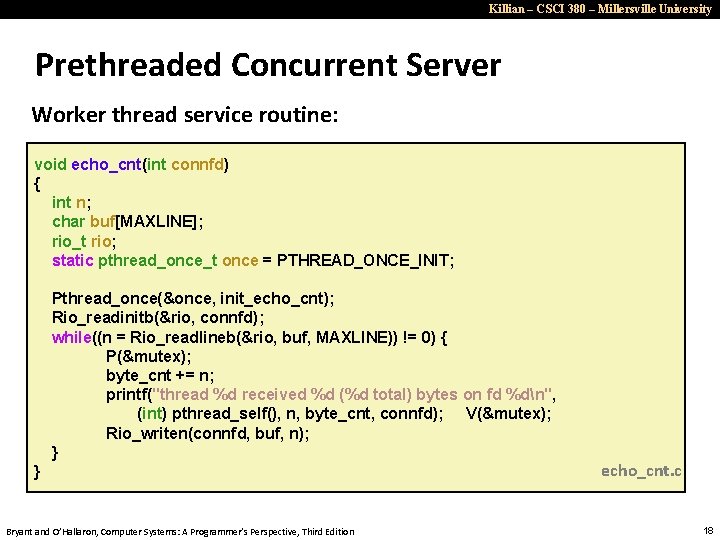 Killian – CSCI 380 – Millersville University

Prethreaded Concurrent Server

Worker thread service routine:

void echo_cnt(int connfd)
{
int n;
char buf[MAXLINE];
rio_t rio;
static pthread_once_t once = PTHREAD_ONCE_INIT;

Pthread_once(&once, init_echo_cnt);
Rio_readinitb(&rio, connfd);
while((n = Rio_readlineb(&rio, buf, MAXLINE)) != 0) {
P(&mutex);
byte_cnt += n;
printf("thread %d received %d (%d total) bytes on fd %d\n",
(int) pthread_self(), n, byte_cnt, connfd); V(&mutex);
Rio_writen(connfd, buf, n);
}
}

echo_cnt.c

Bryant and O'Hallaron, Computer Systems: A Programmer's Perspective, Third Edition

18